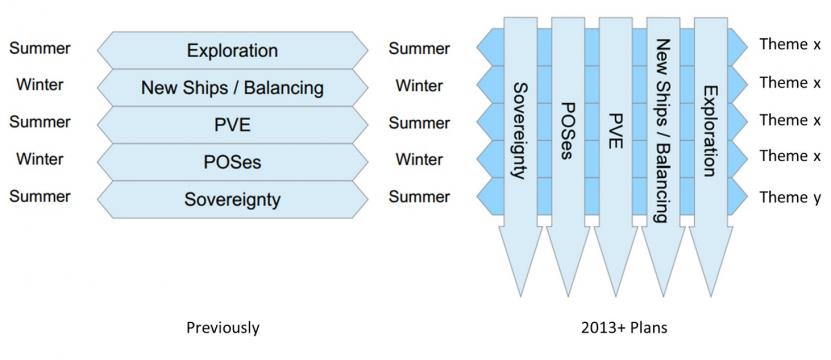 Summer Exploration
Winter New Ships / Balancing
Summer PVE
Winter POSes
Summer Sovereignty

Previously

Summer
Winter
Summer
Winter
Summer

Sovereignty
POSes
PVE
New Ships / Balancing
Exploration

Theme x
Theme x
Theme x
Theme x
Theme y

2013+ Plans